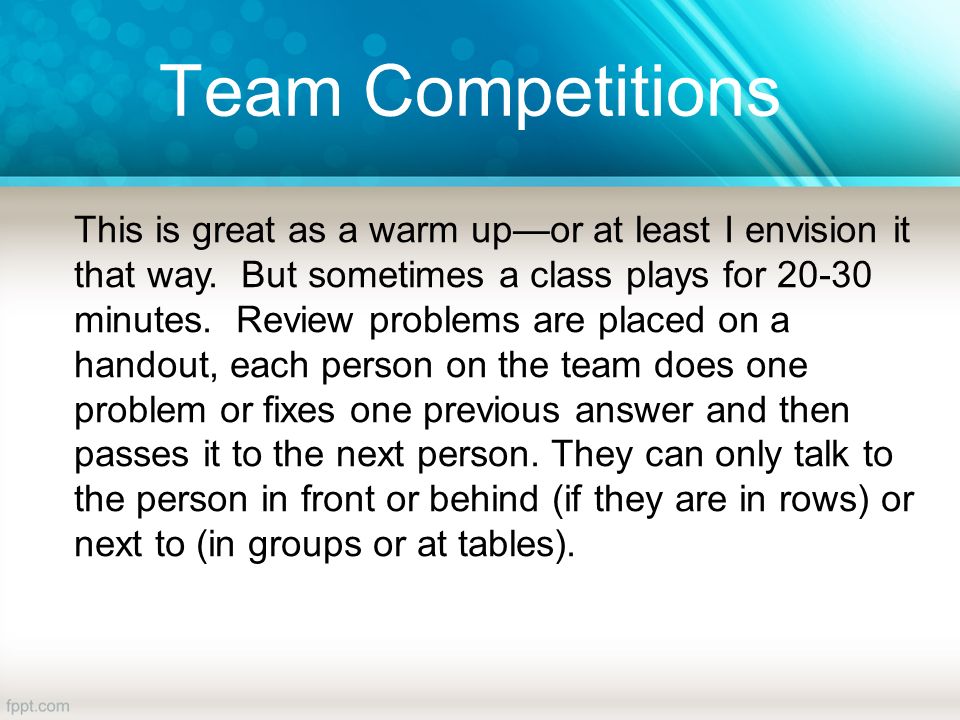 Team Competitions

This is great as a warm up—or at least I envision it that way. But sometimes a class plays for 20-30 minutes. Review problems are placed on a handout, each person on the team does one problem or fixes one previous answer and then passes it to the next person. They can only talk to the person in front or behind (if they are in rows) or next to (in groups or at tables).

fppt.com